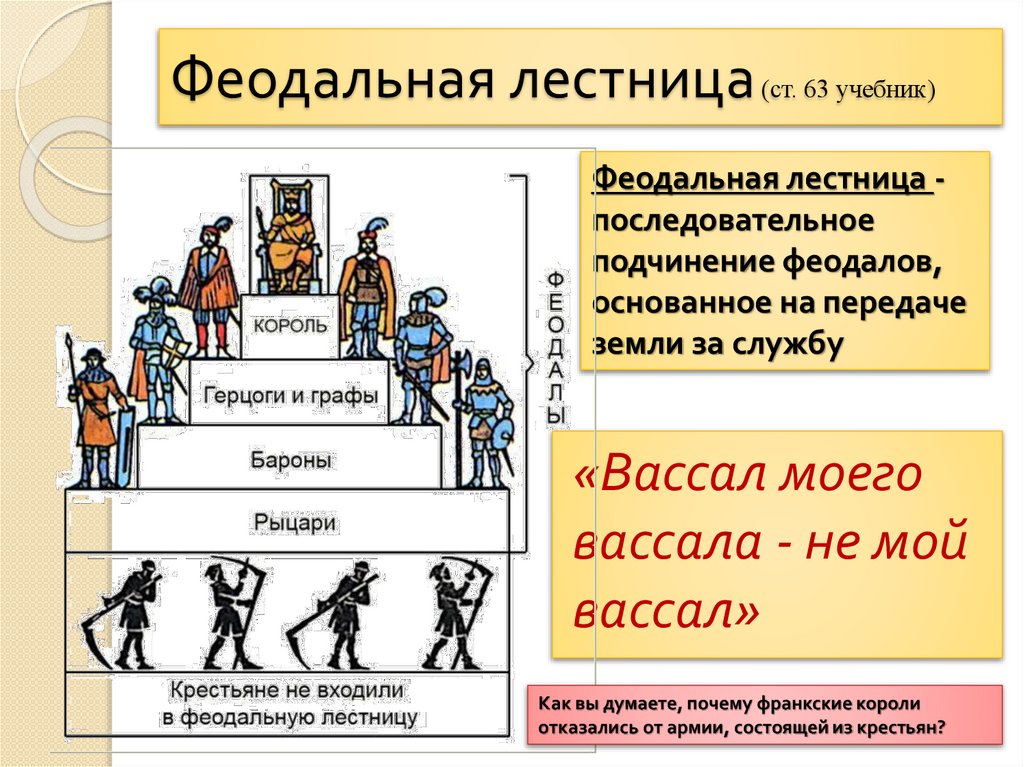 Феодальная лестница (ст. 63 учебник)

КОРОЛЬ

Герцоги и графы

Бароны

Рыцари

Крестьяне не входили в феодальную лестницу

ФЕОДАЛЫ

Феодальная лестница - последовательное подчинение феодалов, основанное на передаче земли за службу

«Вассал моего вассала - не мой вассал»

Как вы думаете, почему франкские короли отказались от армии, состоящей из крестьян?